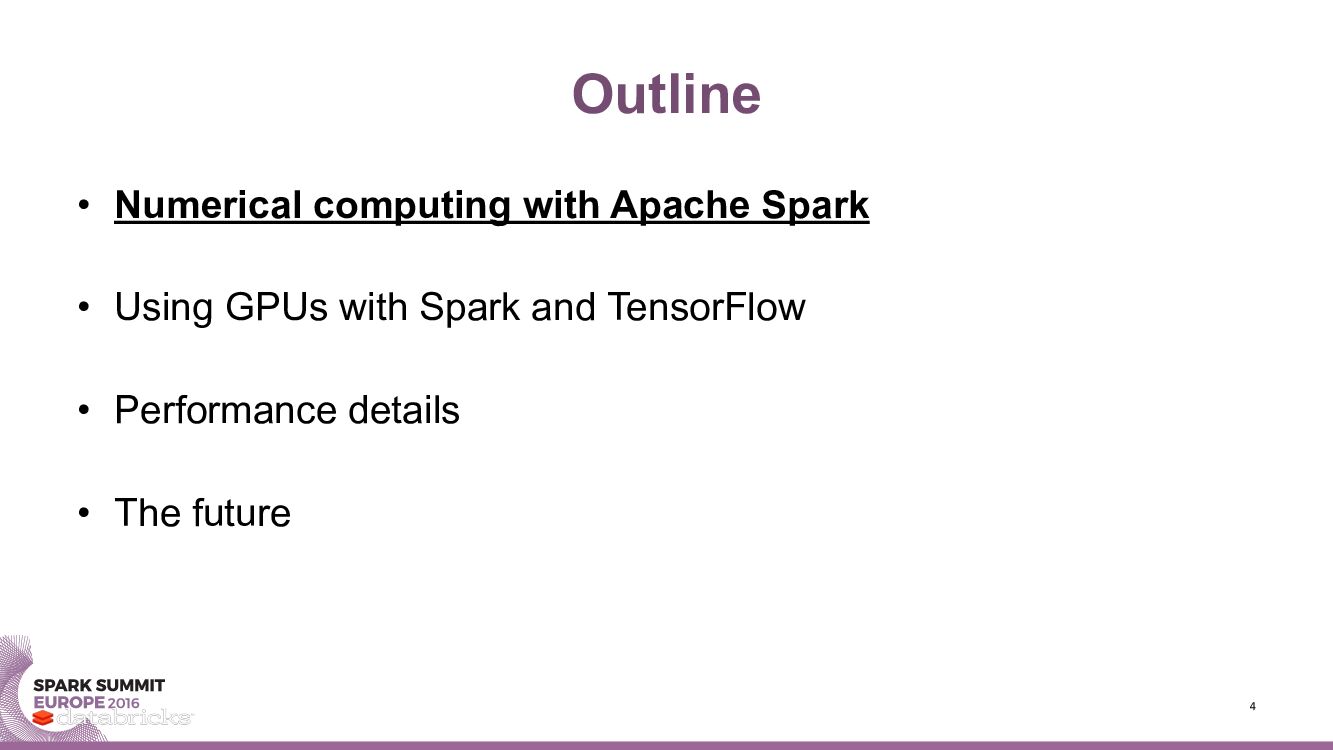 Outline

• Numerical computing with Apache Spark

• Using GPUs with Spark and TensorFlow

• Performance details

• The future

SPARK SUMMIT
EUROPE 2016
databricks

4